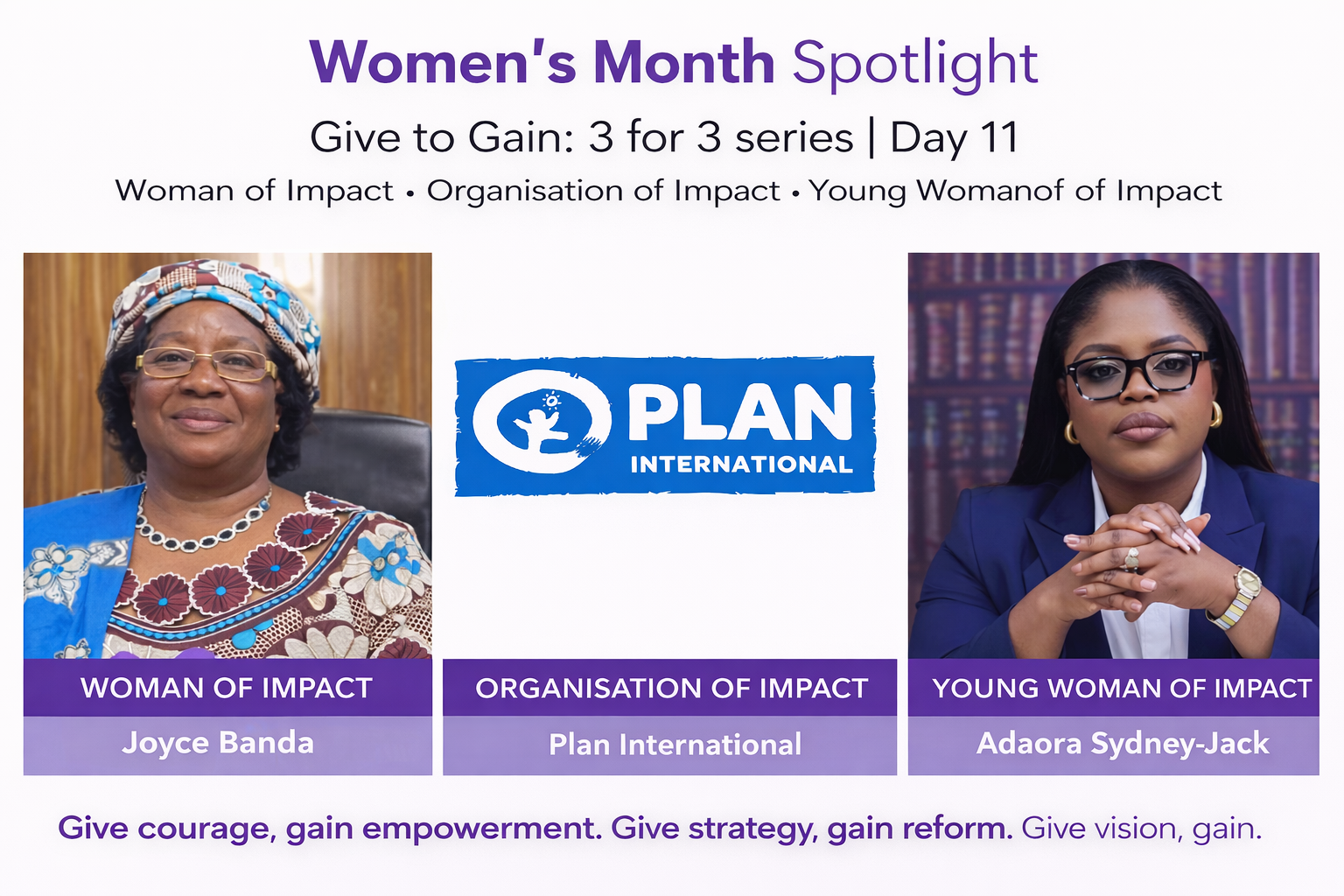 Women's Month Spotlight

Give to Gain: 3 for 3 series | Day 11

Woman of Impact • Organisation of Impact • Young Womanof of Impact

PLAN INTERNATIONAL

WOMAN OF IMPACT
Joyce Banda

ORGANISATION OF IMPACT
Plan International

YOUNG WOMAN OF IMPACT
Adaora Sydney-Jack

Give courage, gain empowerment. Give strategy, gain reform. Give vision, gain.